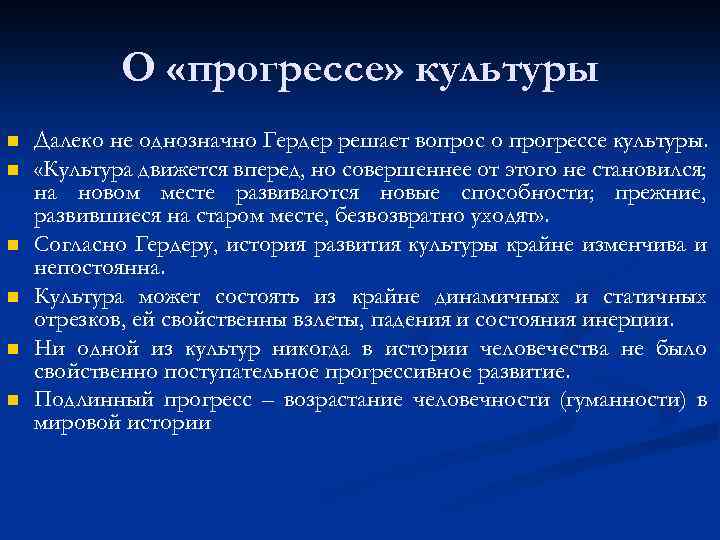 О «прогрессе» культуры

Далеко не однозначно Гердер решает вопрос о прогрессе культуры.

«Культура движется вперед, но совершеннее от этого не становился; на новом месте развиваются новые способности; прежние, развившиеся на старом месте, безвозвратно уходят».

Согласно Гердеру, история развития культуры крайне изменчива и непостоянна.

Культура может состоять из крайне динамичных и статичных отрезков, ей свойственны взлеты, падения и состояния инерции.

Ни одной из культур никогда в истории человечества не было свойственно поступательное прогрессивное развитие.

Подлинный прогресс – возрастание человечности (гуманности) в мировой истории